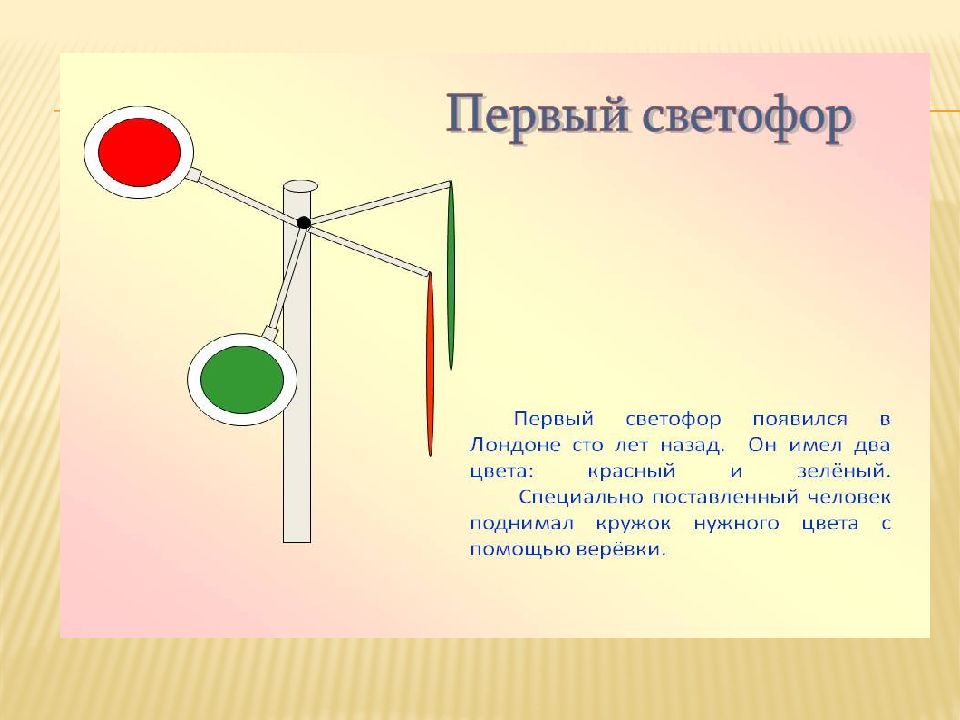 Первый светофор

Первый светофор появился в Лондоне сто лет назад. Он имел два цвета: красный и зелёный.
Специально поставленный человек поднимал кружок нужного цвета с помощью верёвки.